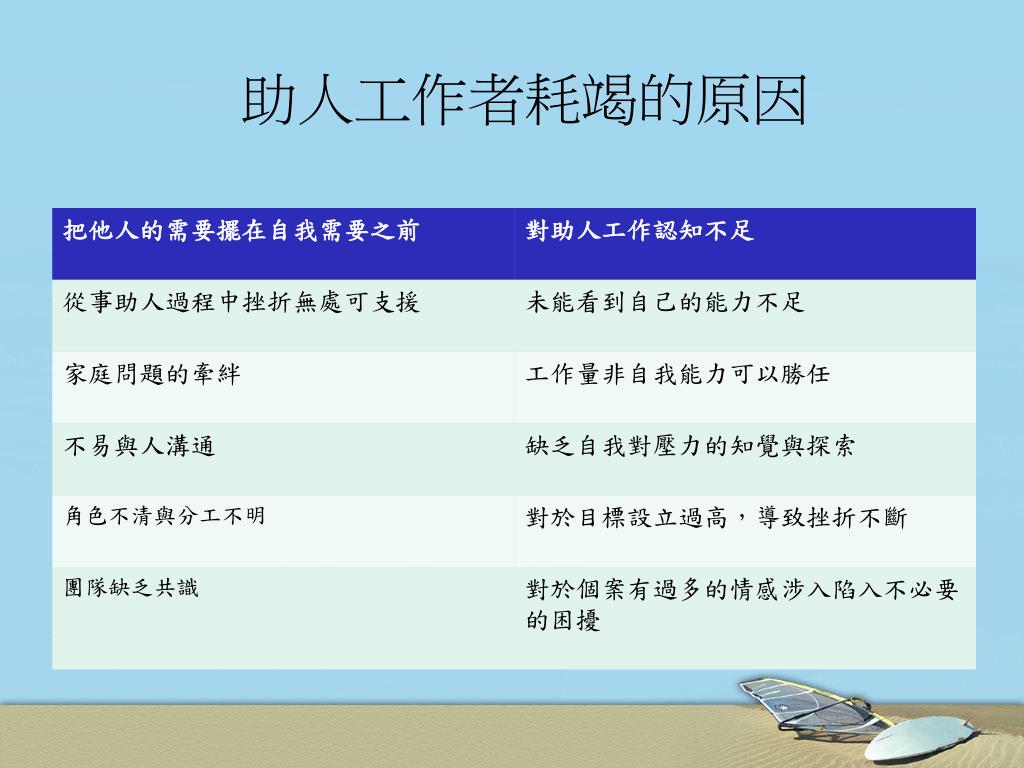 助人工作者耗竭的原因

| 把他人的需要擺在自我需要之前 | 對助人工作認知不足 |
|---|---|
| 從事助人過程中挫折無處可支援 | 未能看到自己的能力不足 |
| 家庭問題的牽絆 | 工作量非自我能力可以勝任 |
| 不易與人溝通 | 缺乏自我對壓力的知覺與探索 |
| 角色不清與分工不明 | 對於目標設立過高，導致挫折不斷 |
| 團隊缺乏共識 | 對於個案有過多的情感涉入陷入不必要的困擾 |